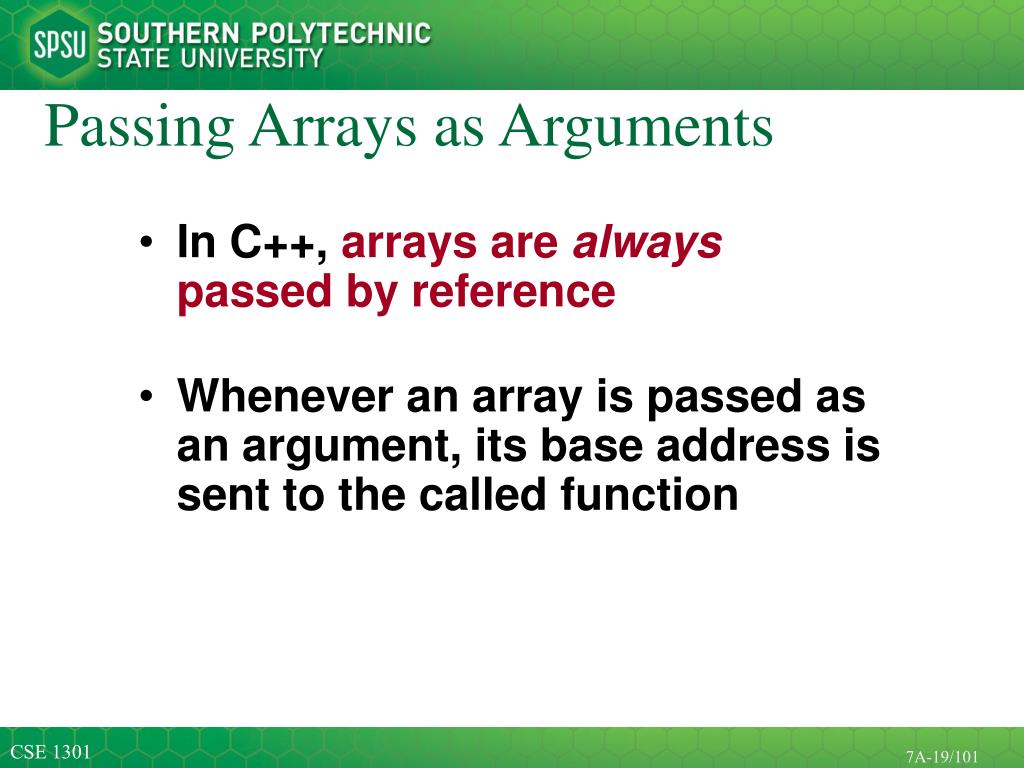 SPSU SOUTHERN POLYTECHNIC STATE UNIVERSITY

Passing Arrays as Arguments

• In C++, arrays are always passed by reference

• Whenever an array is passed as an argument, its base address is sent to the called function

CSE 1301

7A-19/101